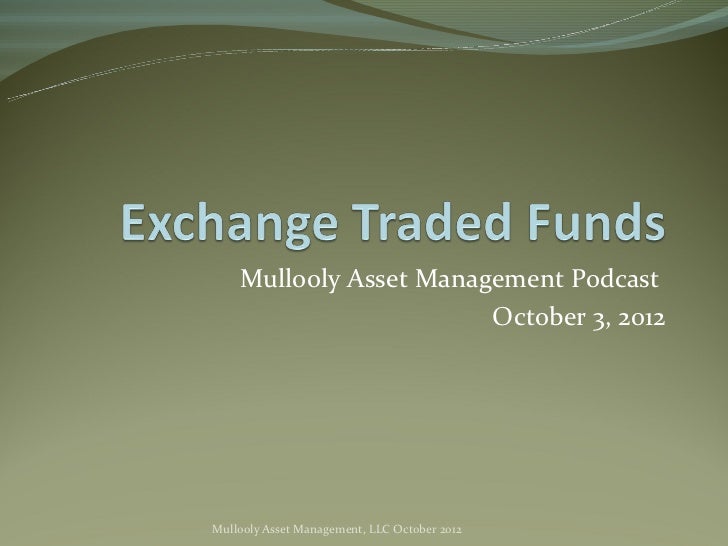 Exchange Traded Funds

Mullooly Asset Management Podcast
October 3, 2012

Mullooly Asset Management, LLC October 2012